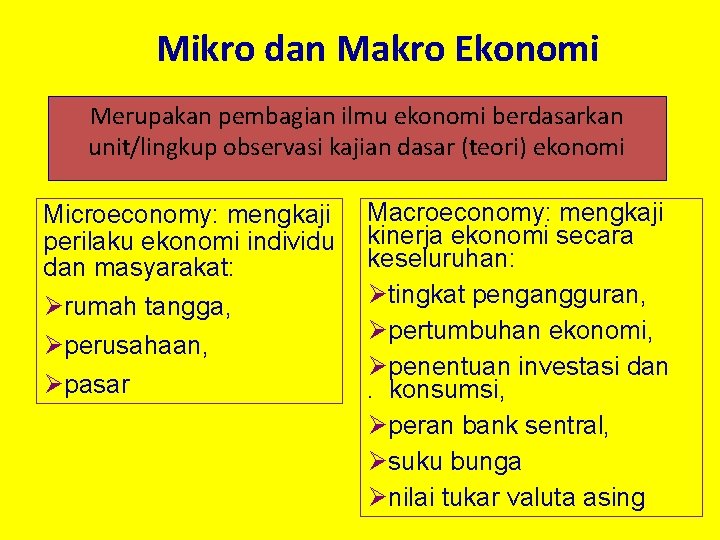 Mikro dan Makro Ekonomi

Merupakan pembagian ilmu ekonomi berdasarkan unit/lingkup observasi kajian dasar (teori) ekonomi

Microeconomy: mengkaji perilaku ekonomi individu dan masyarakat:

➢rumah tangga,

➢perusahaan,

➢pasar

Macroeconomy: mengkaji kinerja ekonomi secara keseluruhan:

➢tingkat pengangguran,

➢pertumbuhan ekonomi,

➢penentuan investasi dan konsumsi,

➢peran bank sentral,

➢suku bunga

➢nilai tukar valuta asing